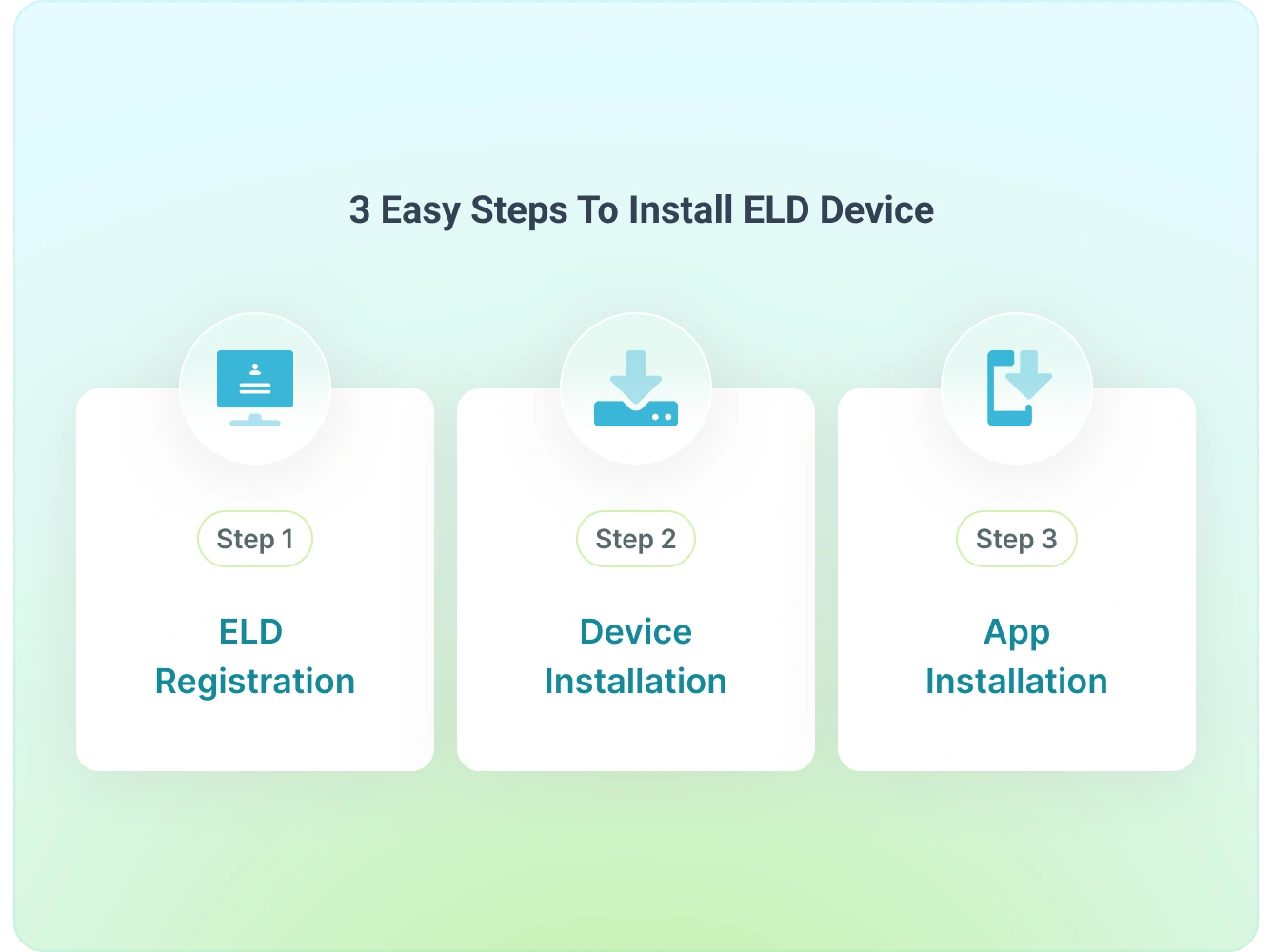 3 Easy Steps To Install ELD Device

Step 1

ELD Registration

Step 2

Device Installation

Step 3

App Installation